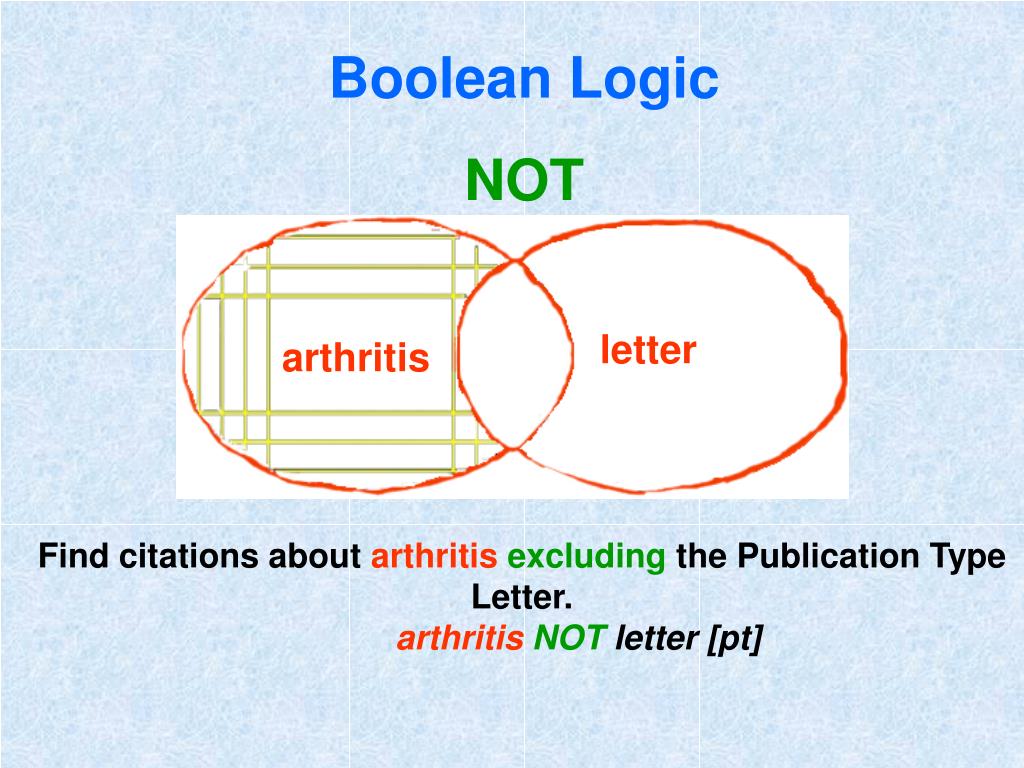 Boolean Logic

NOT

arthritis

letter

Find citations about arthritis excluding the Publication Type Letter.

arthritis NOT letter [pt]